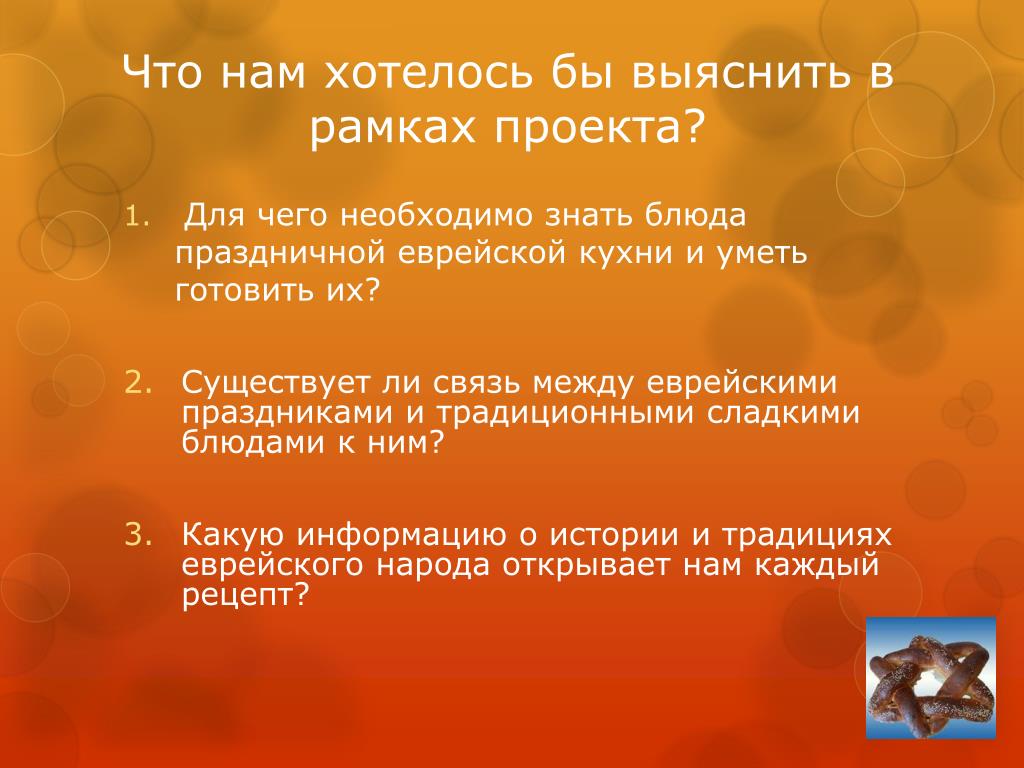 Что нам хотелось бы выяснить в рамках проекта?

1. Для чего необходимо знать блюда праздничной еврейской кухни и уметь готовить их?

2. Существует ли связь между еврейскими праздниками и традиционными сладкими блюдами к ним?

3. Какую информацию о истории и традициях еврейского народа открывает нам каждый рецепт?